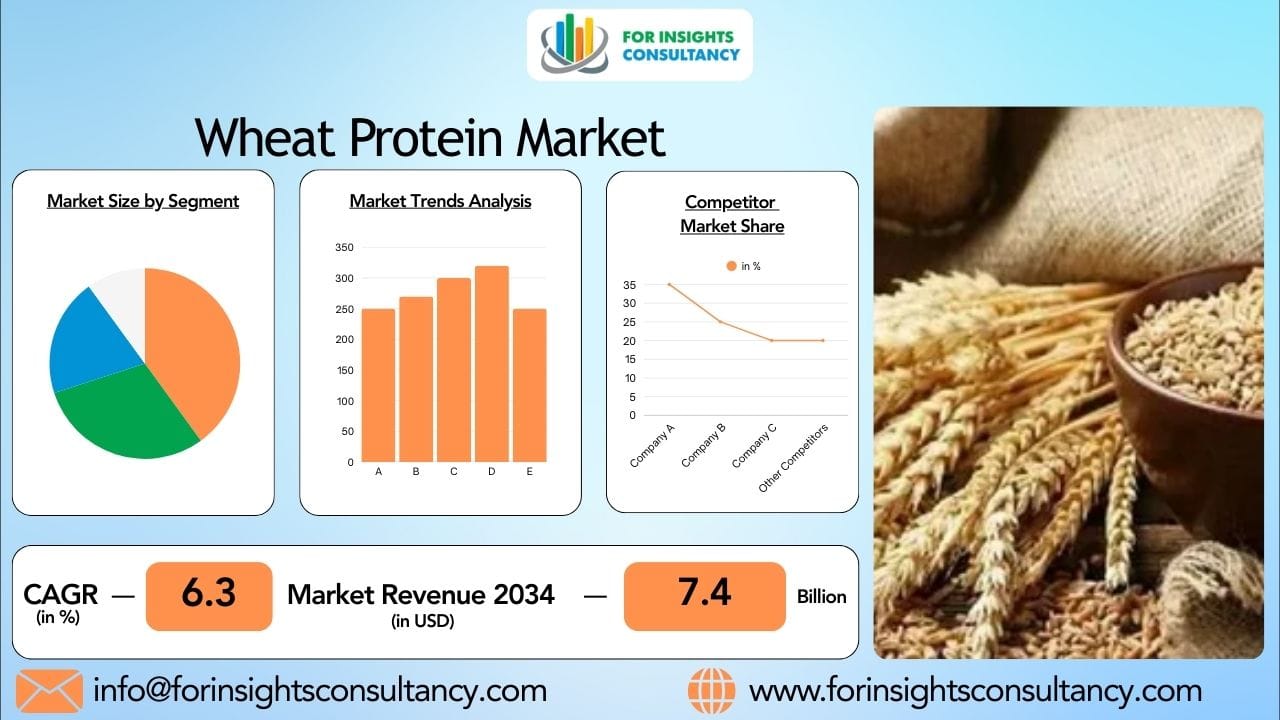 FOR INSIGHTS CONSULTANCY

Wheat Protein Market

Market Size by Segment

Market Trends Analysis

350
300
250
200
150
100
50
0
A B C D E

Competitor Market Share

in %

35
30
25
20
15
10
5
0
Company A
Company B
Company C
Other Competitors

CAGR (in %) — 6.3 Market Revenue 2034 (in USD) — 7.4 Billion

info@forinsightsconsultancy.com

www.forinsightsconsultancy.com